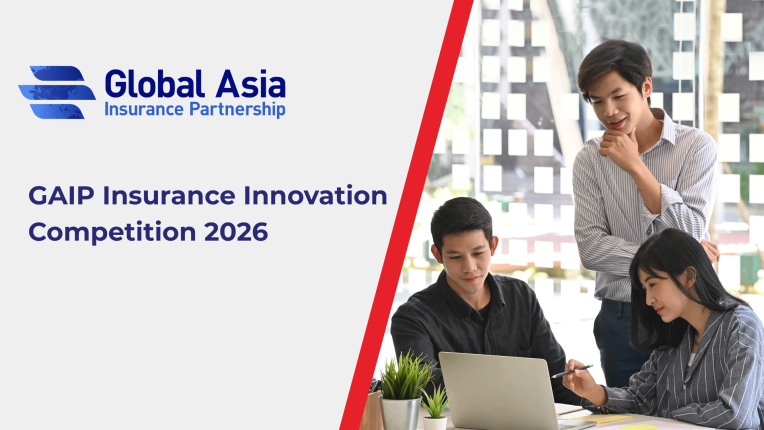 Global Asia
Insurance Partnership

GAIP Insurance Innovation Competition 2026